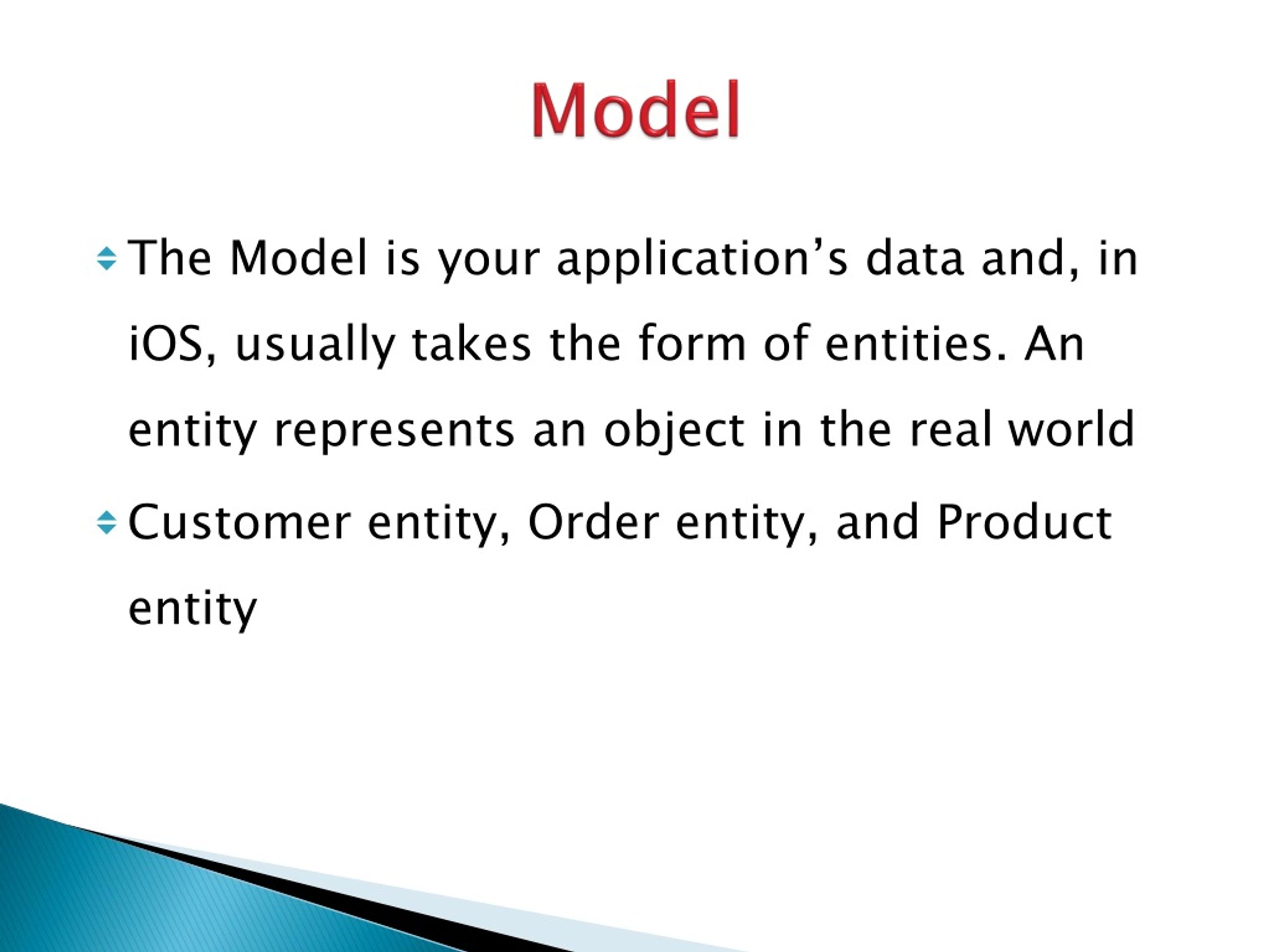 Model

The Model is your application’s data and, in iOS, usually takes the form of entities. An entity represents an object in the real world

Customer entity, Order entity, and Product entity